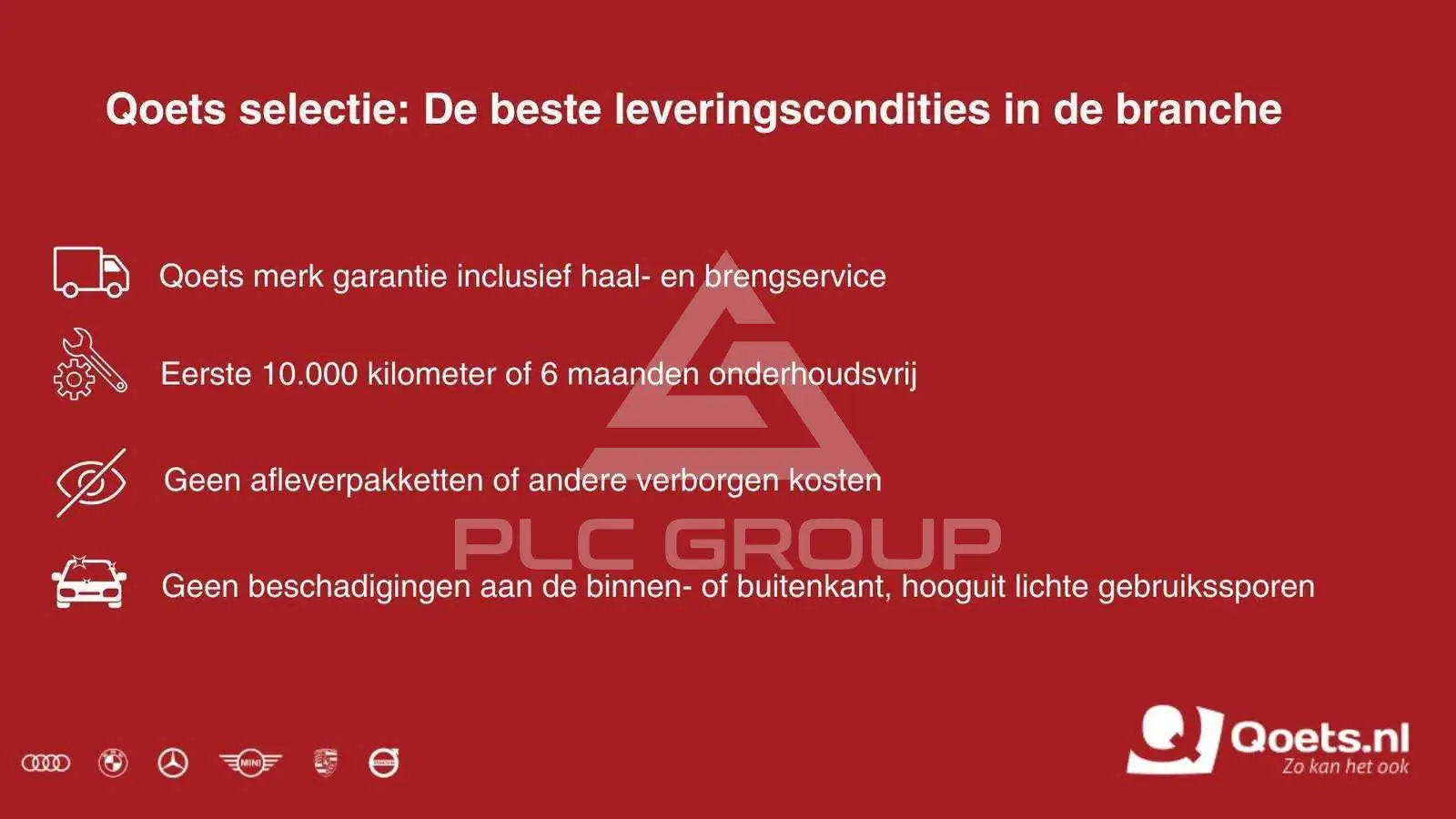 Qoets selectie: De beste leveringscondities in de branche

Qoets merk garantie inclusief haal- en brengservice

Eerste 10.000 kilometer of 6 maanden onderhoudsvrij

Geen afleverpakketten of andere verborgen kosten

Geen beschadigingen aan de binnen- of buitenkant, hooguit lichte gebruikssporen

PLC GROUP

MINI

Qoets.nl
Zo kan het ook